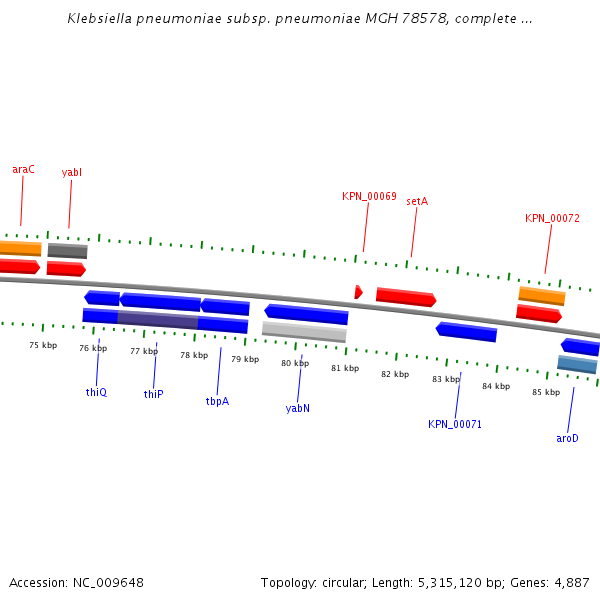 Klebsiella pneumoniae subsp. pneumoniae MGH 78578, complete ...

araC
yabI
KPN_00069
setA
KPN_00072

75 kbp
76 kbp
77 kbp
78 kbp
79 kbp
80 kbp
81 kbp
82 kbp
83 kbp
84 kbp
85 kbp

thiQ
thiP
tbpA
yabN
KPN_00071
aroD

Accession: NC_009648
Topology: circular; Length: 5,315,120 bp; Genes: 4,887